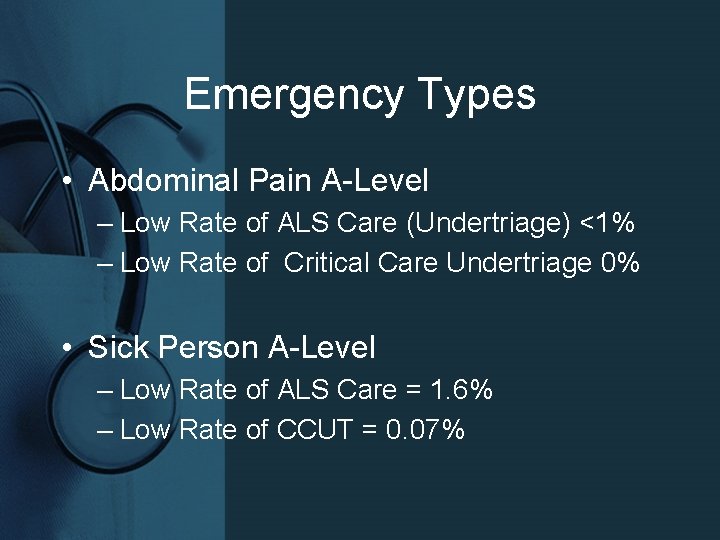 Emergency Types

• Abdominal Pain A-Level
– Low Rate of ALS Care (Undertriage) <1%
– Low Rate of Critical Care Undertriage 0%

• Sick Person A-Level
– Low Rate of ALS Care = 1.6%
– Low Rate of CCUT = 0.07%